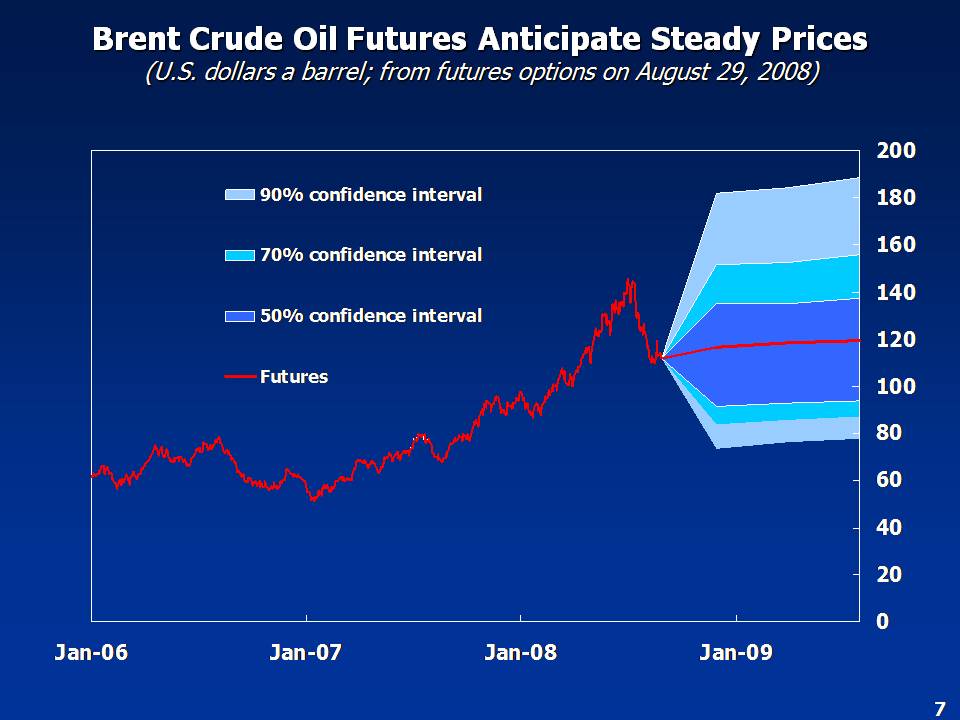 Brent Crude Oil Futures Anticipate Steady Prices
(U.S. dollars a barrel; from futures options on August 29, 2008)

90% confidence interval
70% confidence interval
50% confidence interval
Futures

200
180
160
140
120
100
80
60
40
20
0

Jan-06
Jan-07
Jan-08
Jan-09

7